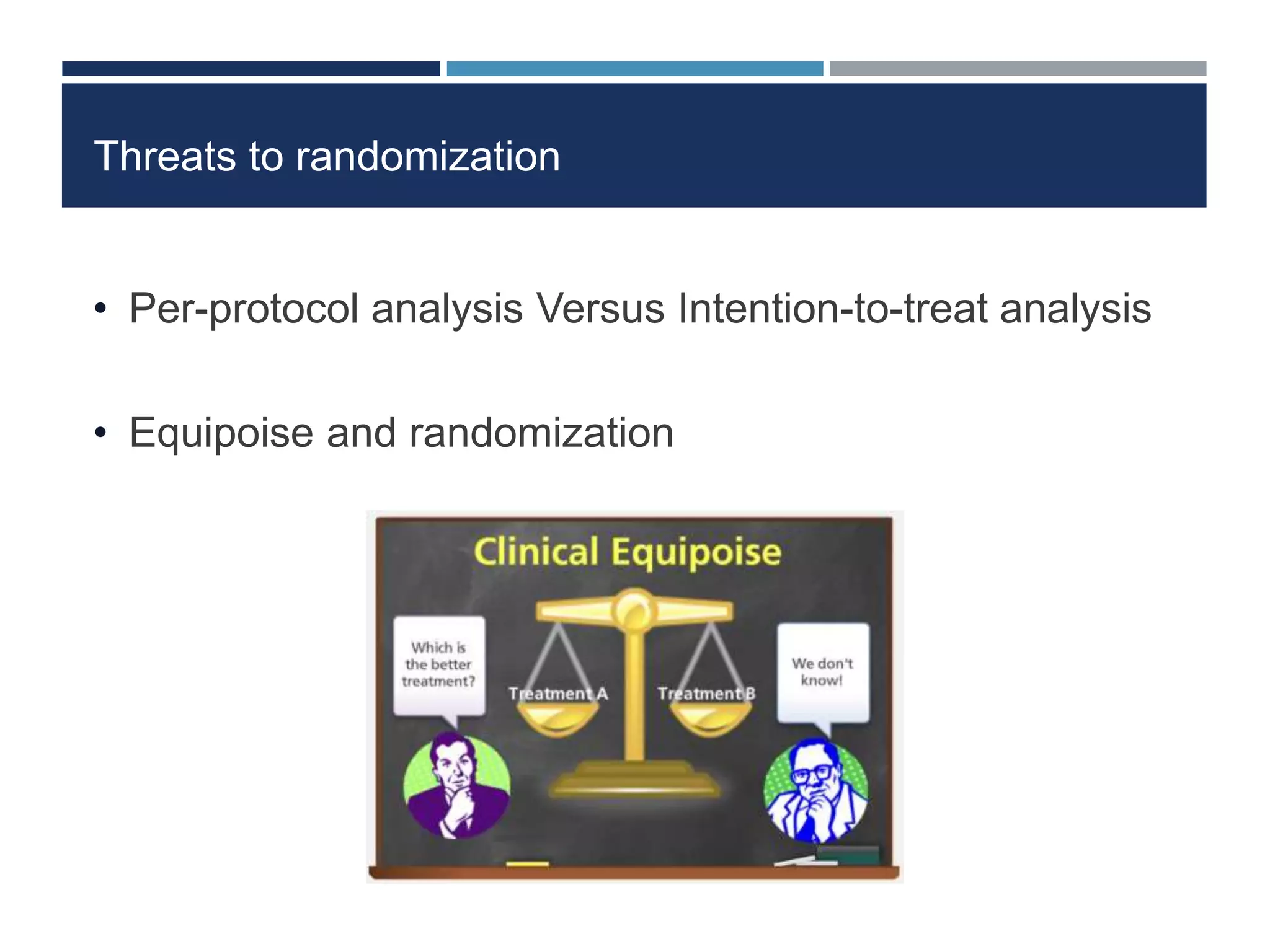 Threats to randomization

• Per-protocol analysis Versus Intention-to-treat analysis

• Equipoise and randomization

Clinical Equipoise

Which is the better treatment?

Treatment A

Treatment B

We don't know!